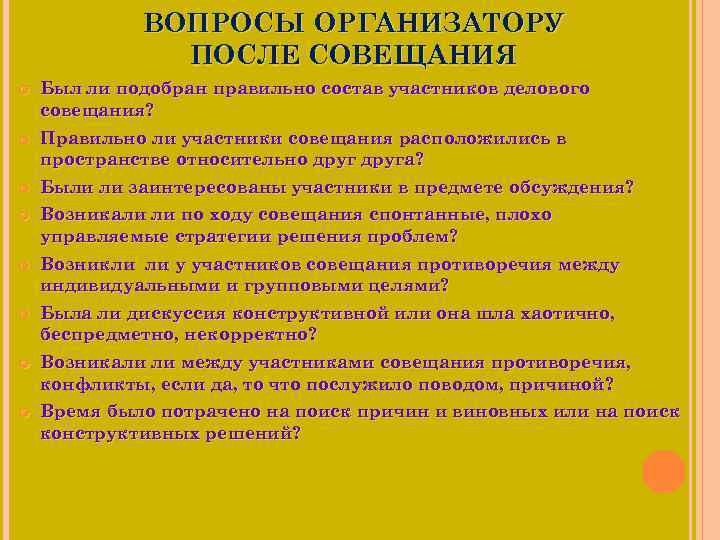 ВОПРОСЫ ОРГАНИЗАТОРУ ПОСЛЕ СОВЕЩАНИЯ

Был ли подобран правильно состав участников делового совещания?

Правильно ли участники совещания расположились в пространстве относительно друг друга?

Были ли заинтересованы участники в предмете обсуждения?

Возникали ли по ходу совещания спонтанные, плохо управляемые стратегии решения проблем?

Возникли ли у участников совещания противоречия между индивидуальными и групповыми целями?

Была ли дискуссия конструктивной или она шла хаотично, беспредметно, некорректно?

Возникали ли между участниками совещания противоречия, конфликты, если да, то что послужило поводом, причиной?

Время было потрачено на поиск причин и виновных или на поиск конструктивных решений?